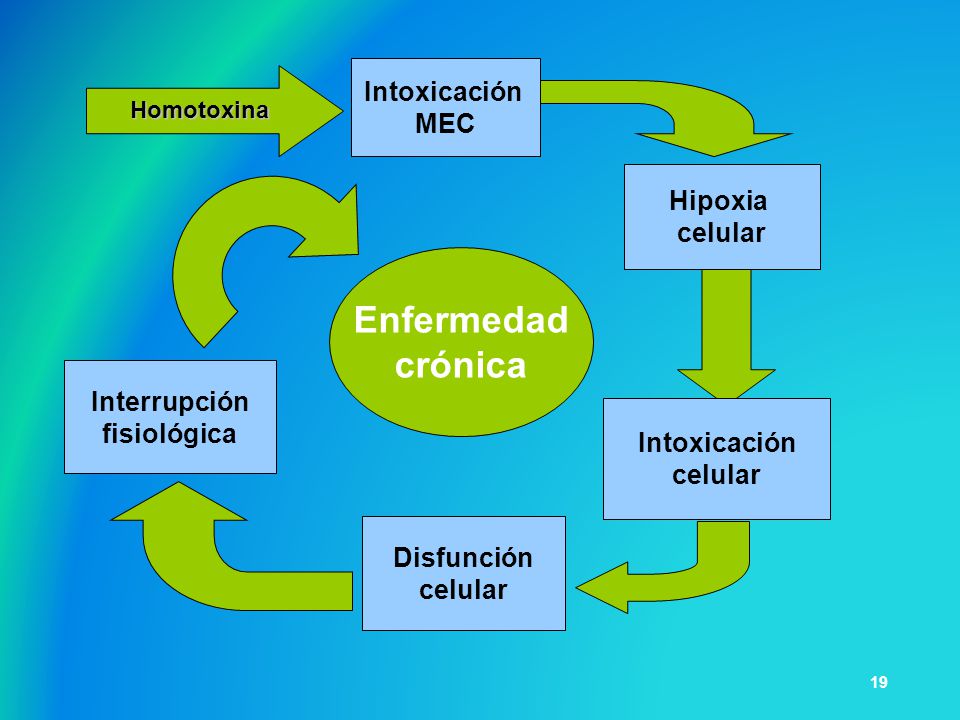 Homotoxina

Intoxicación MEC

Hipoxia celular

Enfermedad crónica

Intoxicación celular

Disfunción celular

Interrupción fisiológica

19